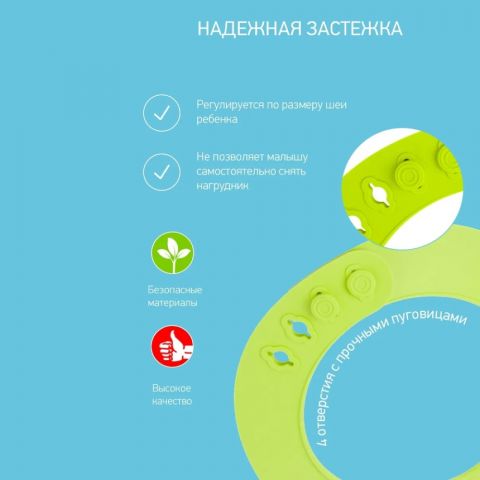 НАДЕЖНАЯ ЗАСТЕЖКА

Регулируется по размеру шеи ребенка

Не позволяет малышу самостоятельно снять нагрудник

Безопасные материалы

Высокое качество

4 отверстия с прочными пуговицами